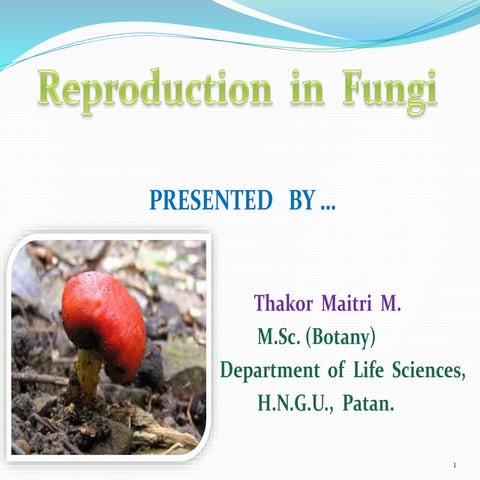 Reproduction in Fungi

PRESENTED BY …

Thakor Maitri M.
M.Sc. (Botany)
Department of Life Sciences,
H.N.G.U., Patan.

1